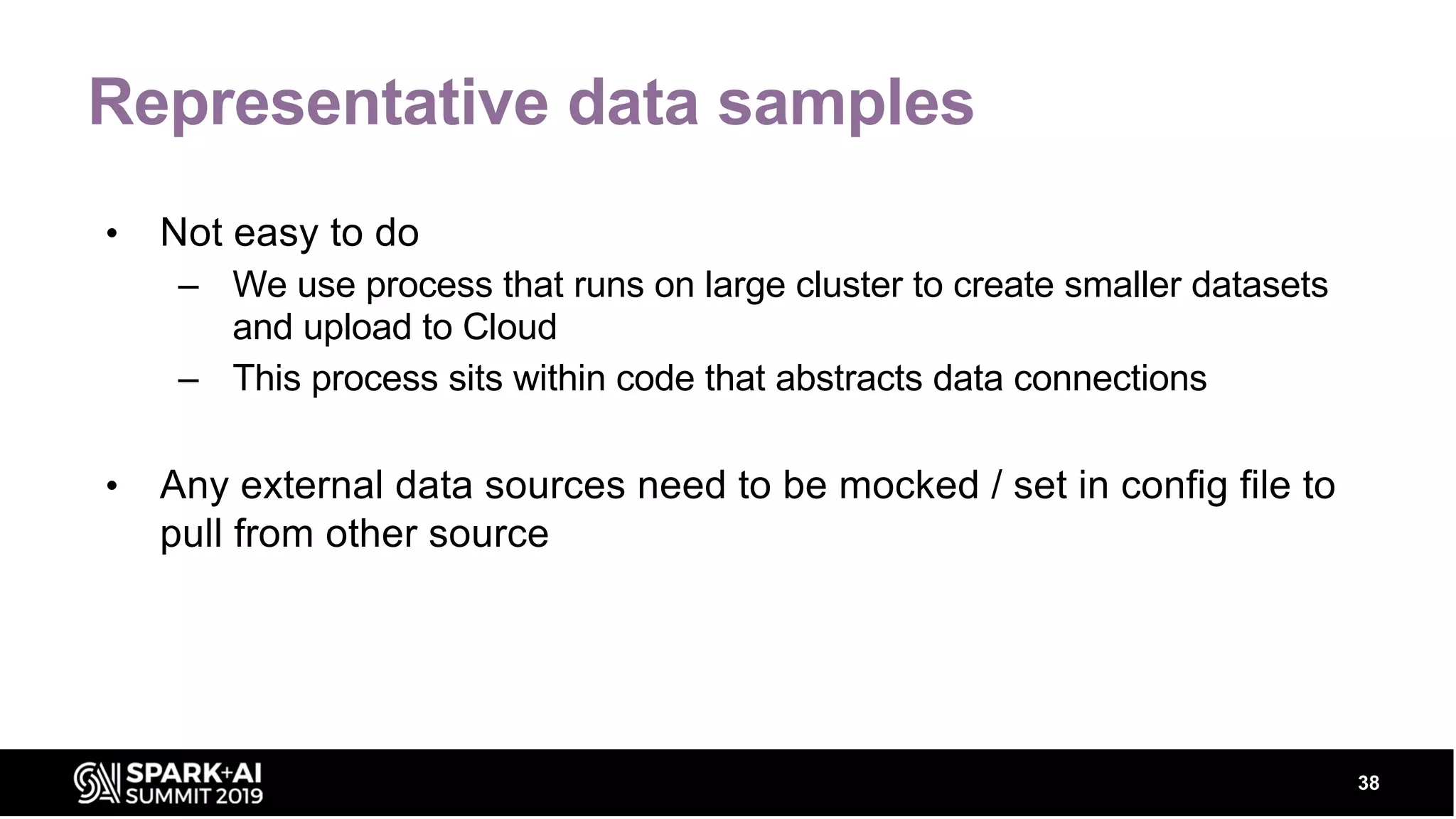 Representative data samples

• Not easy to do
– We use process that runs on large cluster to create smaller datasets and upload to Cloud
– This process sits within code that abstracts data connections

• Any external data sources need to be mocked / set in config file to pull from other source

SPARK+AI SUMMIT 2019

38